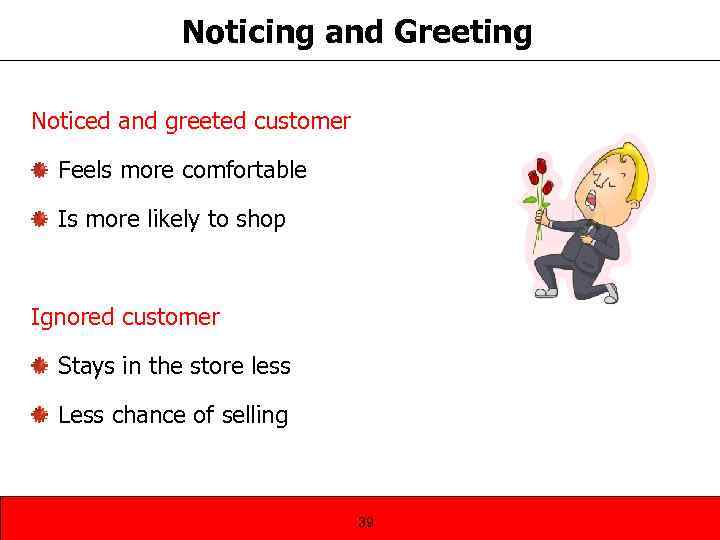 Noticing and Greeting

Noticed and greeted customer

Feels more comfortable

Is more likely to shop

Ignored customer

Stays in the store less

Less chance of selling

39